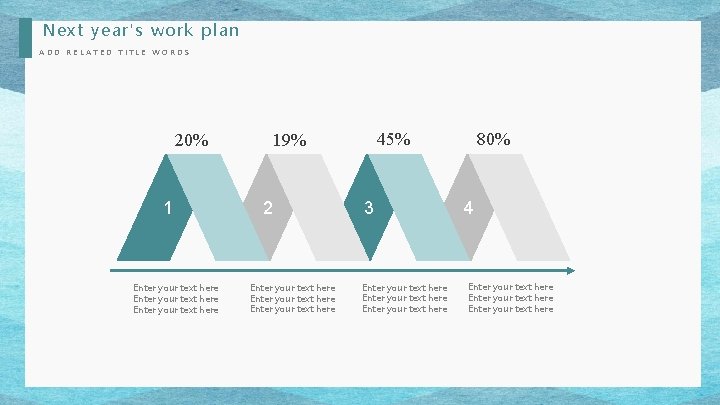 Next year's work plan

ADD RELATED TITLE WORDS

20%

19%

45%

80%

1

2

3

4

Enter your text here
Enter your text here
Enter your text here

Enter your text here
Enter your text here
Enter your text here

Enter your text here
Enter your text here
Enter your text here

Enter your text here
Enter your text here
Enter your text here